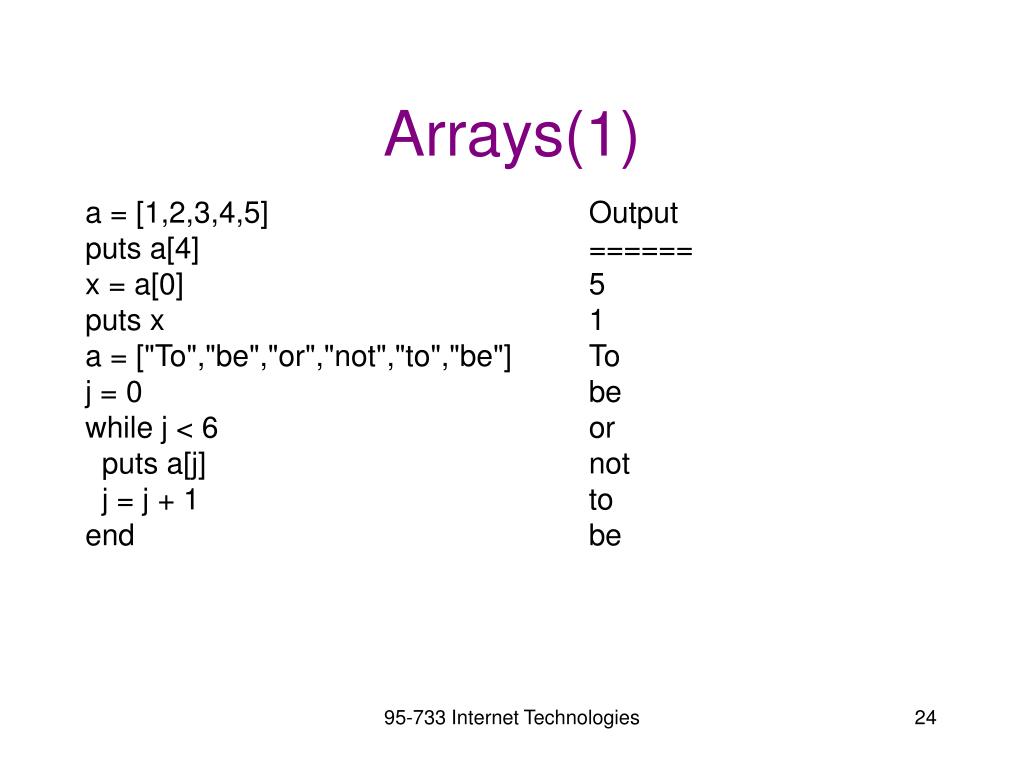 Arrays(1)

a = [1,2,3,4,5]
puts a[4]
x = a[0]
puts x
a = ["To","be","or","not","to","be"]
j = 0
while j < 6
  puts a[j]
  j = j + 1
end

Output
======
5
1
To
be
or
not
to
be

95-733 Internet Technologies

24